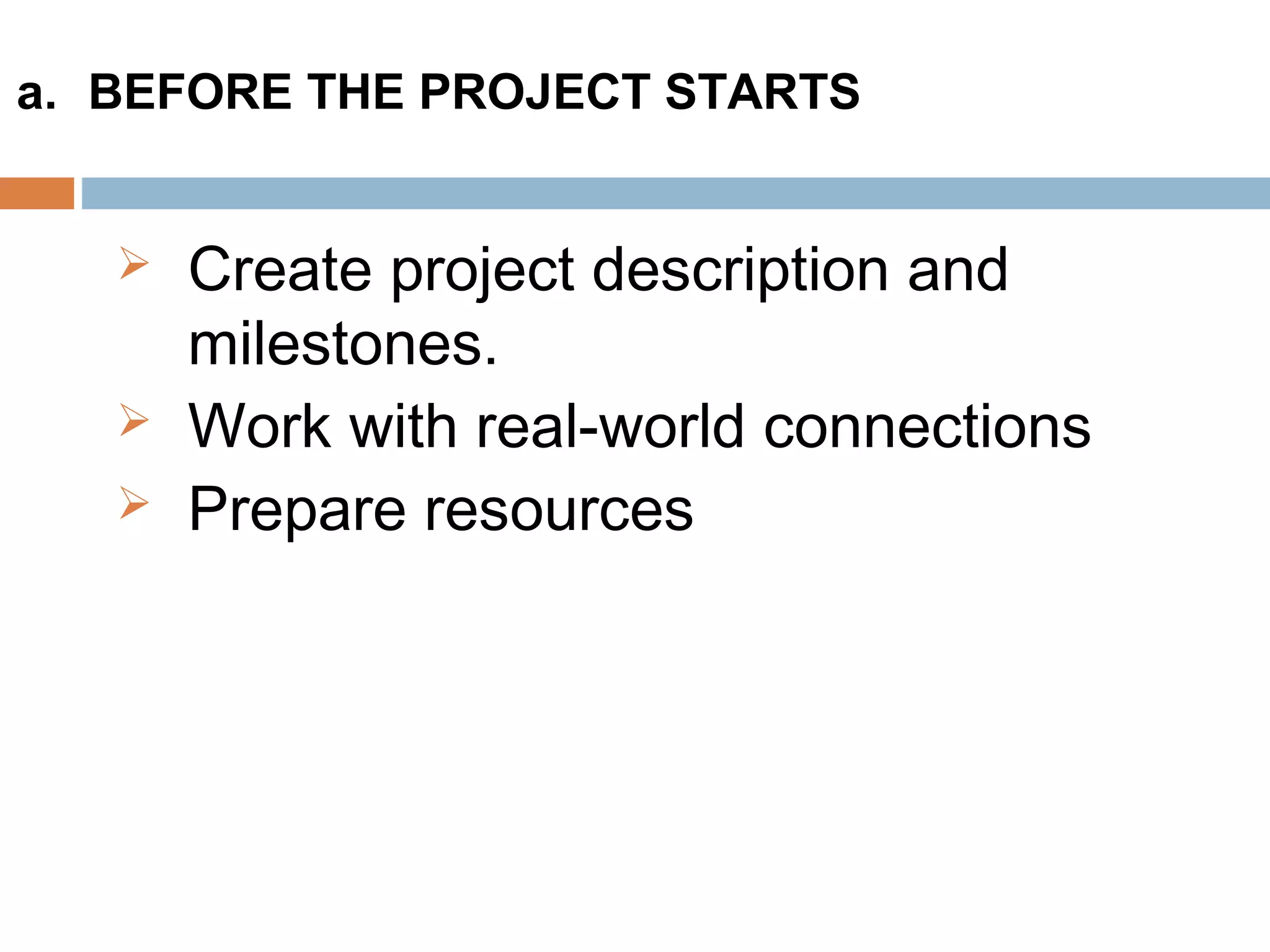 a. BEFORE THE PROJECT STARTS

➢ Create project description and milestones.
➢ Work with real-world connections
➢ Prepare resources